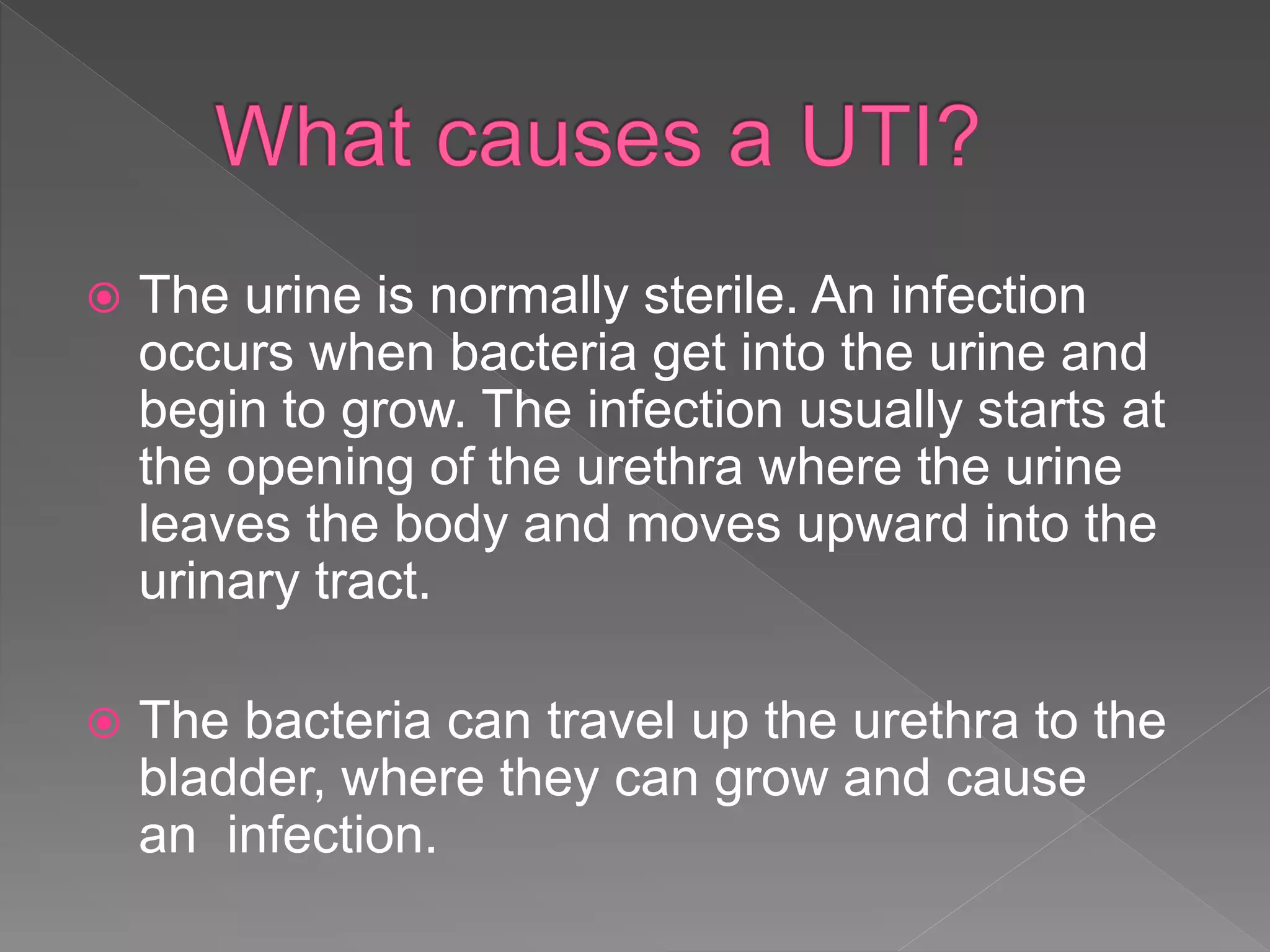 What causes a UTI?

The urine is normally sterile. An infection occurs when bacteria get into the urine and begin to grow. The infection usually starts at the opening of the urethra where the urine leaves the body and moves upward into the urinary tract.

The bacteria can travel up the urethra to the bladder, where they can grow and cause an infection.